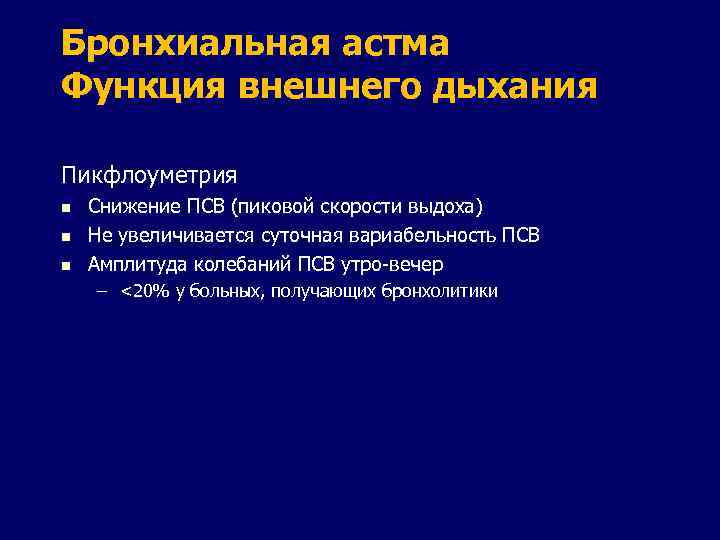 Бронхиальная астма
Функция внешнего дыхания

Пикфлоуметрия

- Снижение ПСВ (пиковой скорости выдоха)
- Не увеличивается суточная вариабельность ПСВ
- Амплитуда колебаний ПСВ утро-вечер
  – <20% у больных, получающих бронхолитики